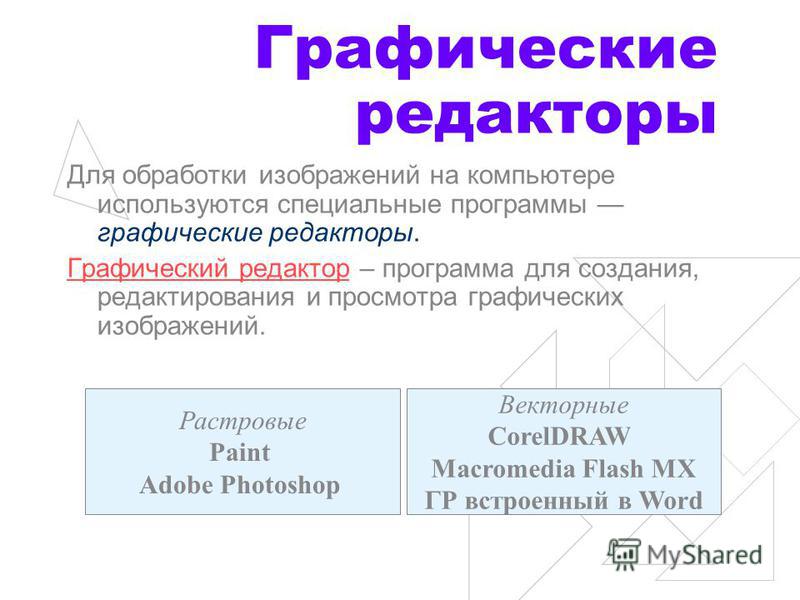 Графические редакторы

Для обработки изображений на компьютере используются специальные программы — графические редакторы.

Графический редактор – программа для создания, редактирования и просмотра графических изображений.

Растровые
Paint
Adobe Photoshop

Векторные
CorelDRAW
Macromedia Flash MX
ГР встроенный в Word

MyShared